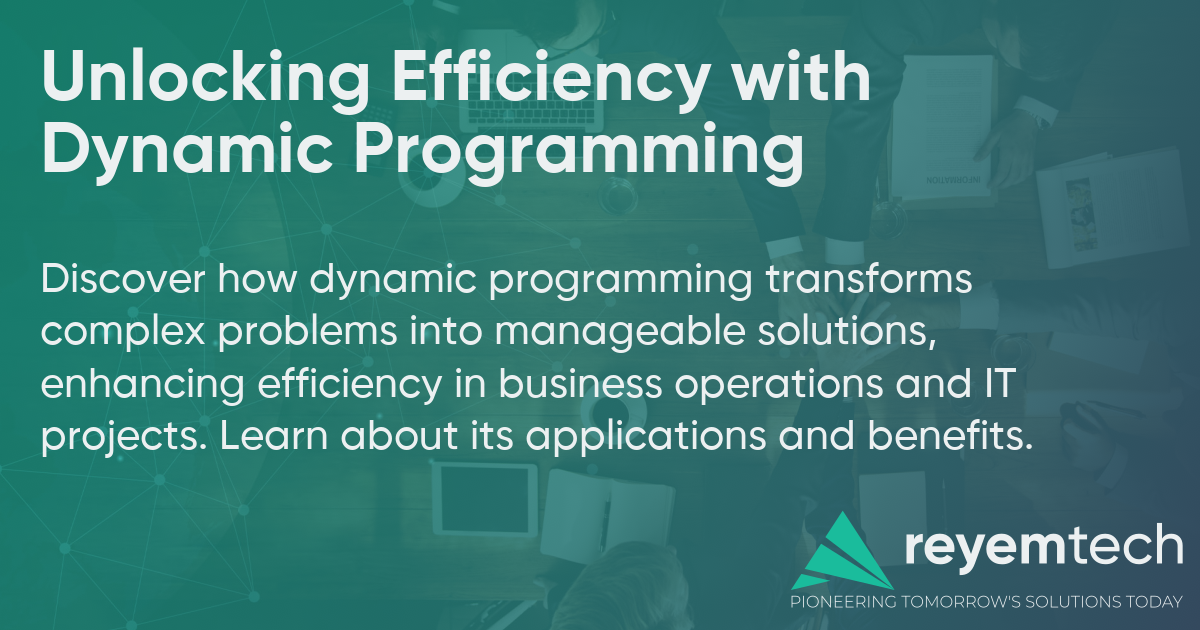 Unlocking Efficiency with Dynamic Programming

Discover how dynamic programming transforms complex problems into manageable solutions, enhancing efficiency in business operations and IT projects. Learn about its applications and benefits.

reyemtech
PIONEERING TOMORROW'S SOLUTIONS TODAY